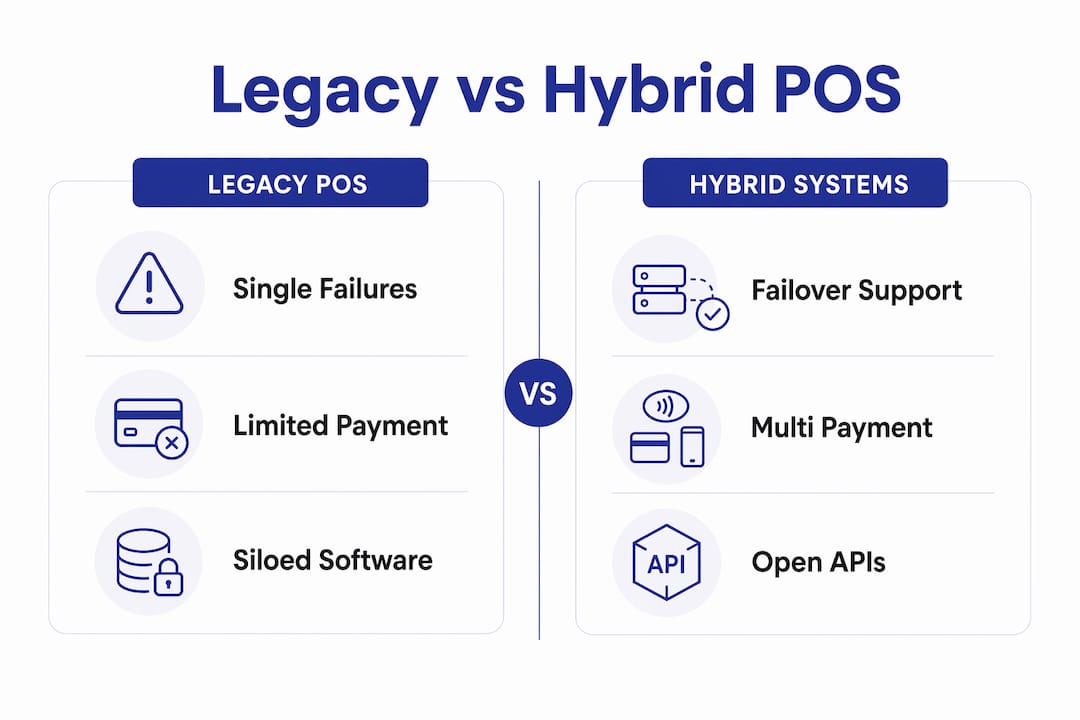 Legacy vs Hybrid POS

LEGACY POS

Single Failures

Limited Payment

Siloed Software

VS

HYBRID SYSTEMS

Failover Support

Multi Payment

API

Open APIs